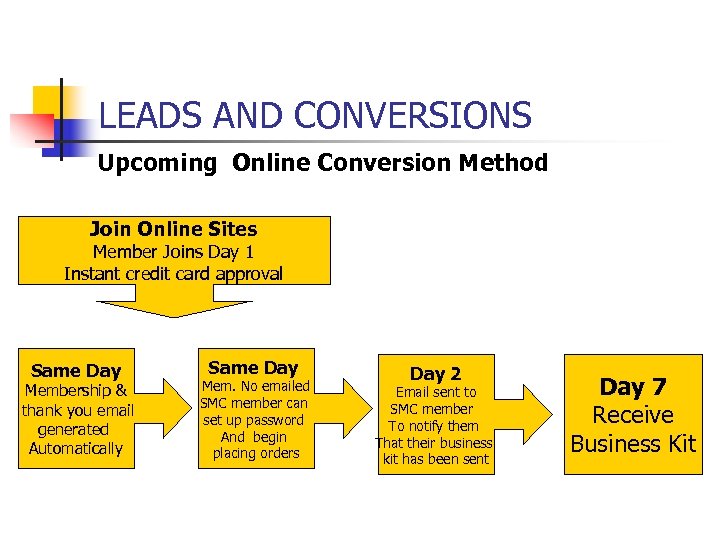 LEADS AND CONVERSIONS

Upcoming Online Conversion Method

Join Online Sites
Member Joins Day 1
Instant credit card approval

Same Day
Membership & thank you email generated Automatically

Same Day
Mem. No emailed SMC member can set up password And begin placing orders

Day 2
Email sent to SMC member To notify them That their business kit has been sent

Day 7
Receive Business Kit